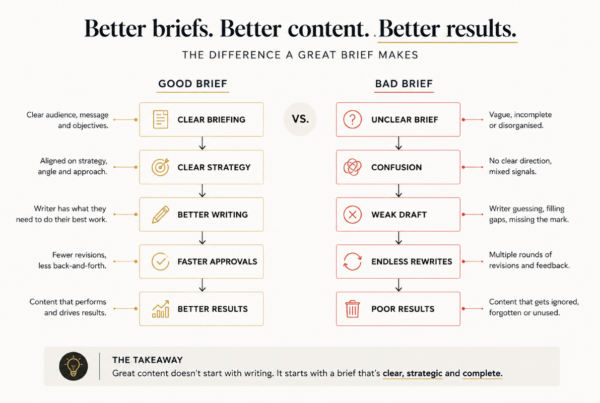 Better briefs. Better content. Better results.

THE DIFFERENCE A GREAT BRIEF MAKES

GOOD BRIEF

Clear audience, message and objectives.
CLEAR BRIEFING

Aligned on strategy, angle and approach.
CLEAR STRATEGY

Writer has what they need to do their best work.
BETTER WRITING

Fewer revisions, less back-and-forth.
FASTER APPROVALS

Content that performs and drives results.
BETTER RESULTS

VS.

BAD BRIEF

UNCLEAR BRIEF
Vague, incomplete or disorganised.

CONFUSION
No clear direction, mixed signals.

WEAK DRAFT
Writer guessing, filling gaps, missing the mark.

ENDLESS REWRITES
Multiple rounds of revisions and feedback.

POOR RESULTS
Content that gets ignored, forgotten or unused.

THE TAKEAWAY
Great content doesn't start with writing. It starts with a brief that's clear, strategic and complete.